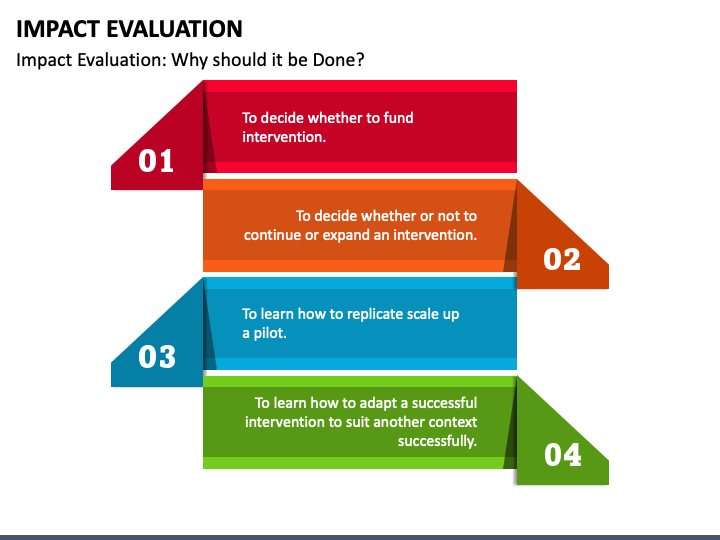 IMPACT EVALUATION

Impact Evaluation: Why should it be Done?

01

To decide whether to fund intervention.

To decide whether or not to continue or expand an intervention.

02

03

To learn how to replicate scale up a pilot.

To learn how to adapt a successful intervention to suit another context successfully.

04